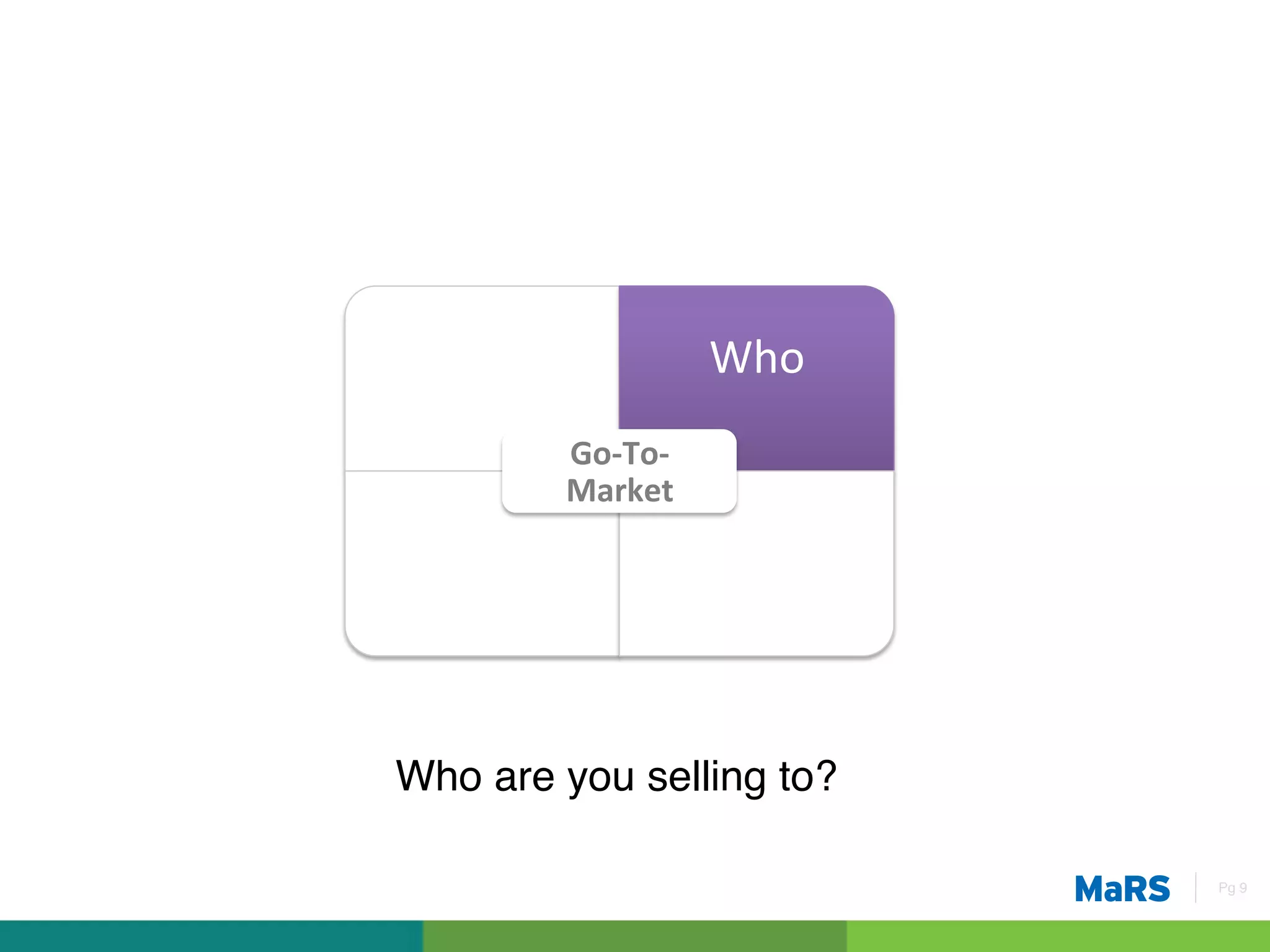 Who

Go-To-Market

Who are you selling to?

MaRS

Pg 9